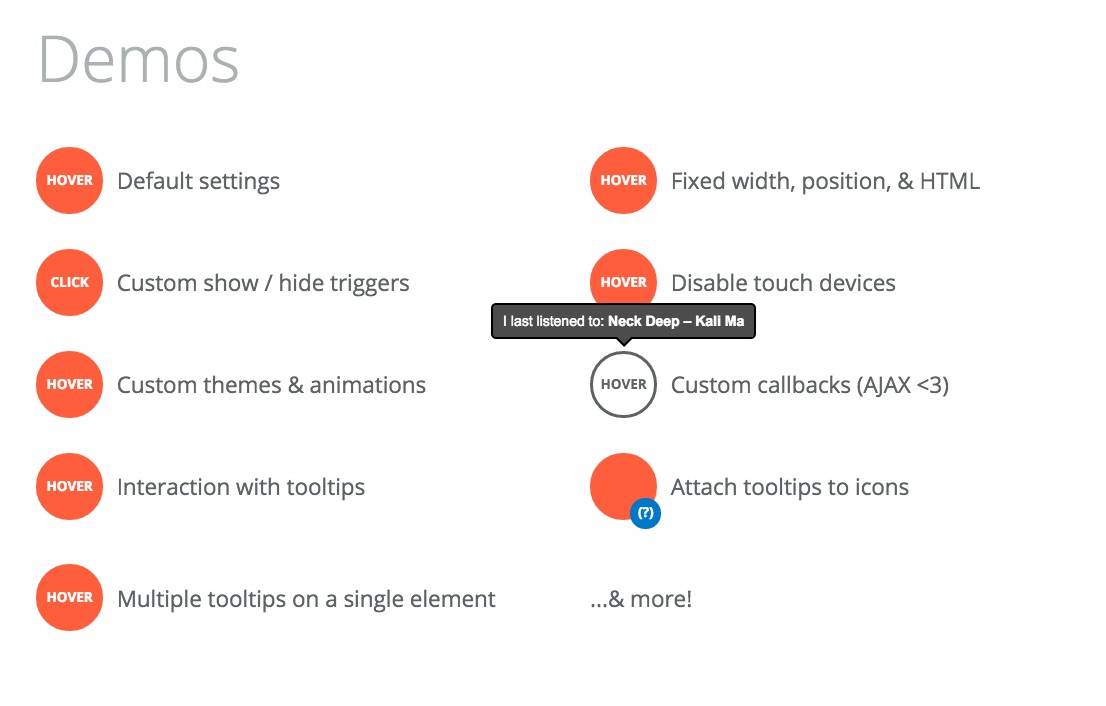 Demos

HOVER Default settings

CLICK Custom show / hide triggers

HOVER Custom themes & animations

HOVER Interaction with tooltips

HOVER Multiple tooltips on a single element

HOVER Fixed width, position, & HTML

HOVER Disable touch devices

I last listened to: Neck Deep – Kali Ma

HOVER Custom callbacks (AJAX <3)

(?) Attach tooltips to icons

...& more!